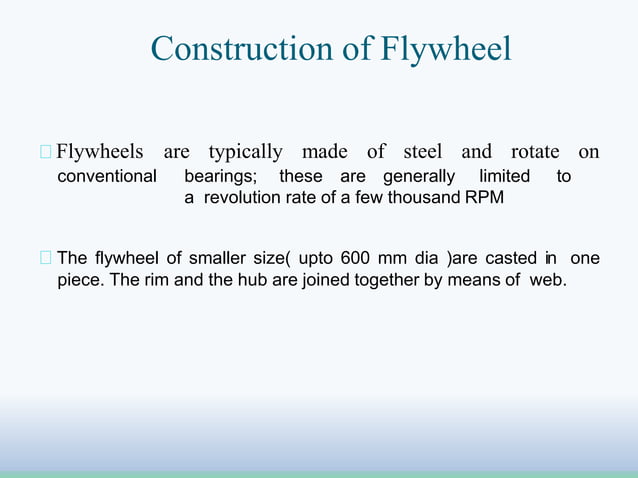 Construction of Flywheel

Flywheels are typically made of steel and rotate on conventional bearings; these are generally limited to a revolution rate of a few thousand RPM

The flywheel of smaller size( upto 600 mm dia )are casted in one piece. The rim and the hub are joined together by means of web.